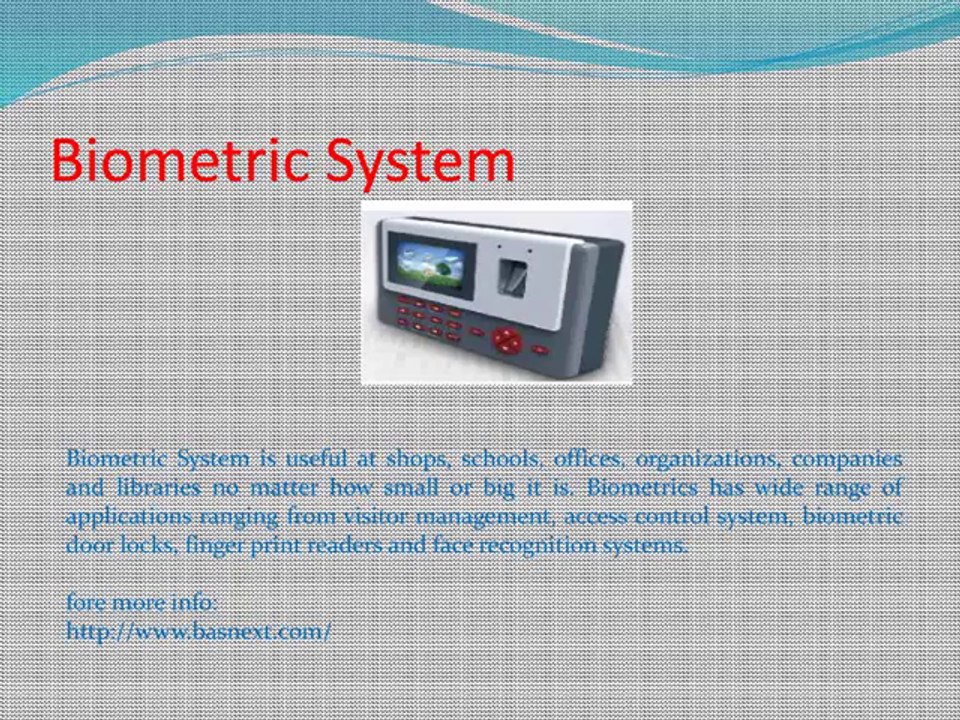 Biometric System

Biometric System is useful at shops, schools, offices, organizations, companies and libraries no matter how small or big it is. Biometrics has wide range of applications ranging from visitor management, access control system, biometric door locks, finger print readers and face recognition systems.

fore more info:
http://www.basnext.com/